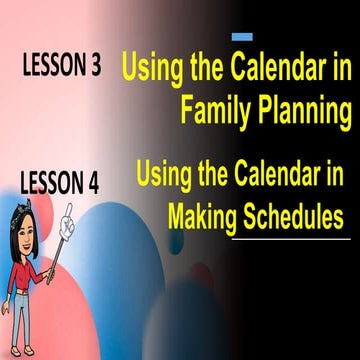 LESSON 3 Using the Calendar in Family Planning

LESSON 4 Using the Calendar in Making Schedules